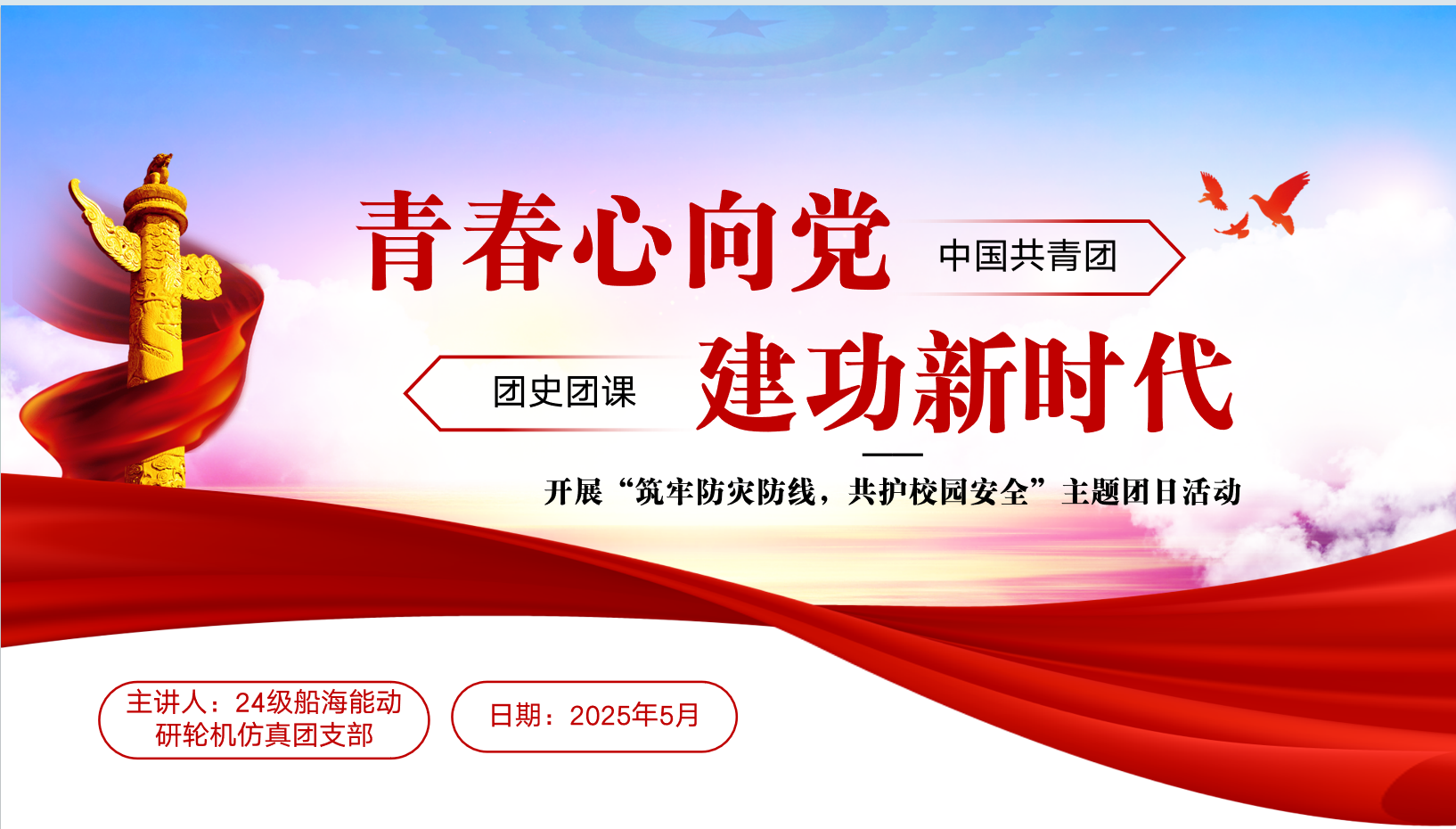 青春心向党

中国共青团

团史团课

建功新时代

开展“筑牢防灾防线，共护校园安全”主题团日活动

主讲人：24级船海能动研轮机仿真团支部

日期：2025年5月